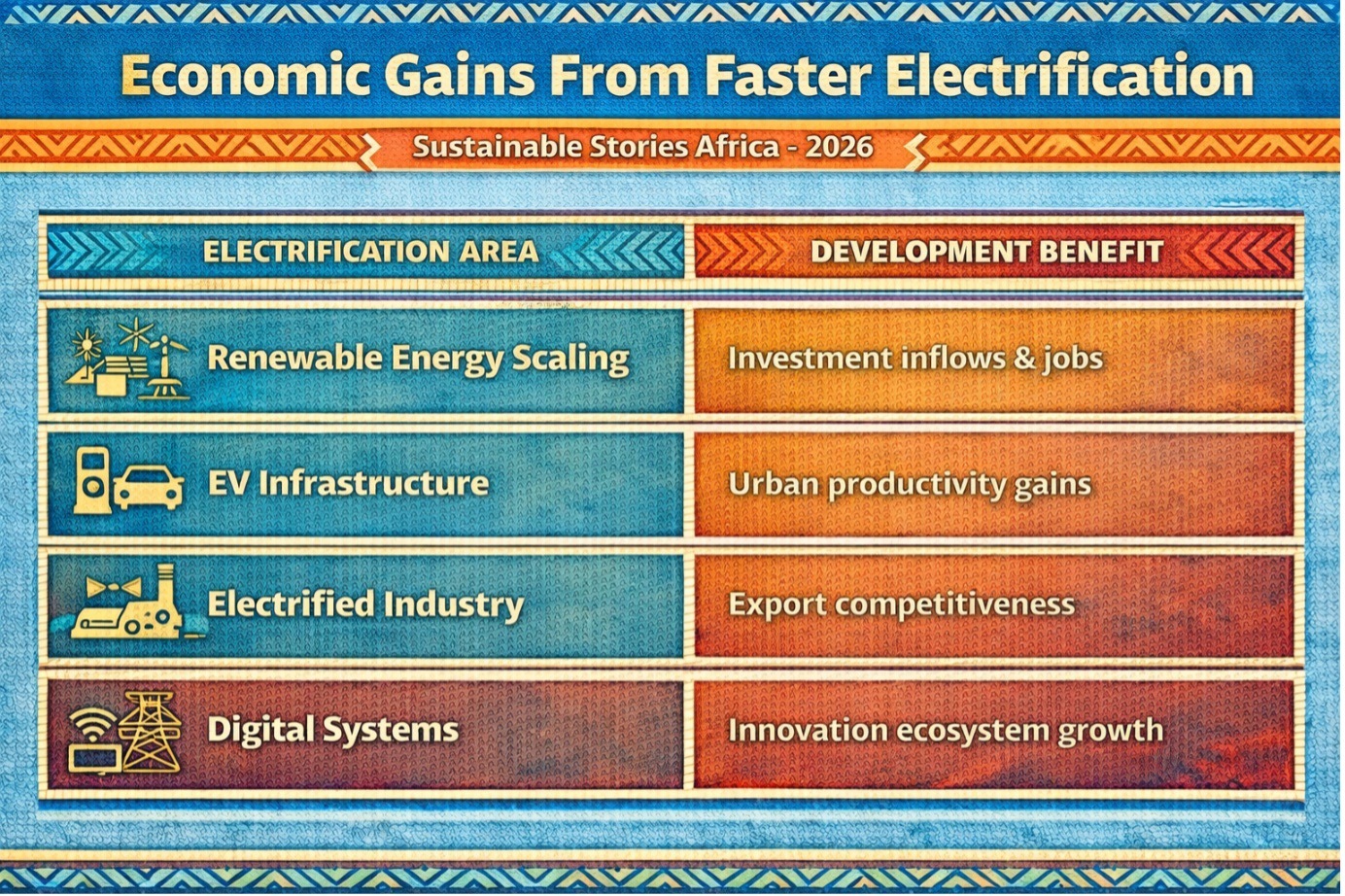 Economic Gains From Faster Electrification

Sustainable Stories Africa - 2026

| ELECTRIFICATION AREA | DEVELOPMENT BENEFIT |
|---|---|
| Renewable Energy Scaling | Investment inflows & jobs |
| EV Infrastructure | Urban productivity gains |
| Electrified Industry | Export competitiveness |
| Digital Systems | Innovation ecosystem growth |